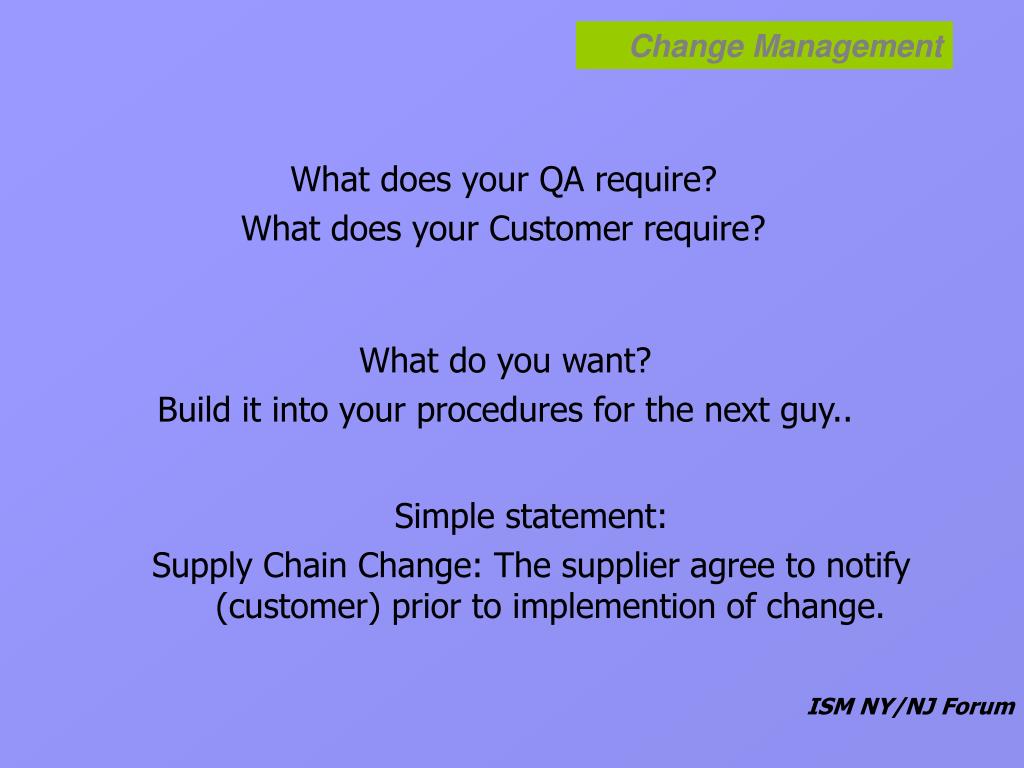 Change Management

What does your QA require?
What does your Customer require?

What do you want?
Build it into your procedures for the next guy..

Simple statement:
Supply Chain Change: The supplier agree to notify (customer) prior to implemention of change.

ISM NY/NJ Forum